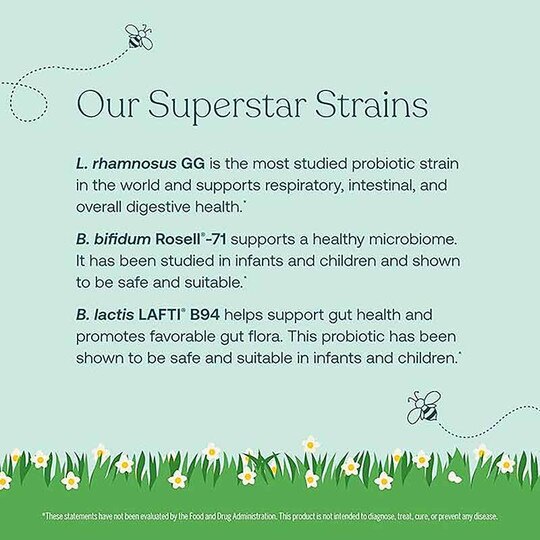 Our Superstar Strains

L. rhamnosus GG is the most studied probiotic strain in the world and supports respiratory, intestinal, and overall digestive health.*

B. bifidum Rosell®-71 supports a healthy microbiome. It has been studied in infants and children and shown to be safe and suitable.*

B. lactis LAFTI® B94 helps support gut health and promotes favorable gut flora. This probiotic has been shown to be safe and suitable in infants and children.*

*These statements have not been evaluated by the Food and Drug Administration. This product is not intended to diagnose, treat, cure, or prevent any disease.